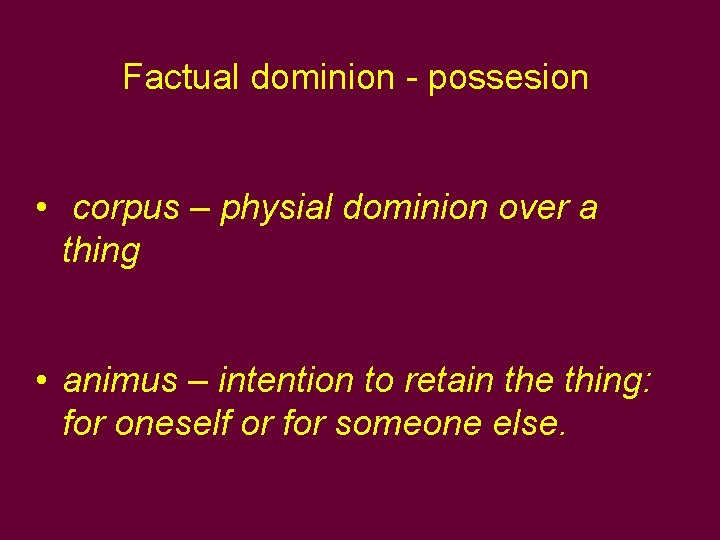 Factual dominion - possesion

• corpus – physial dominion over a thing

• animus – intention to retain the thing: for oneself or for someone else.